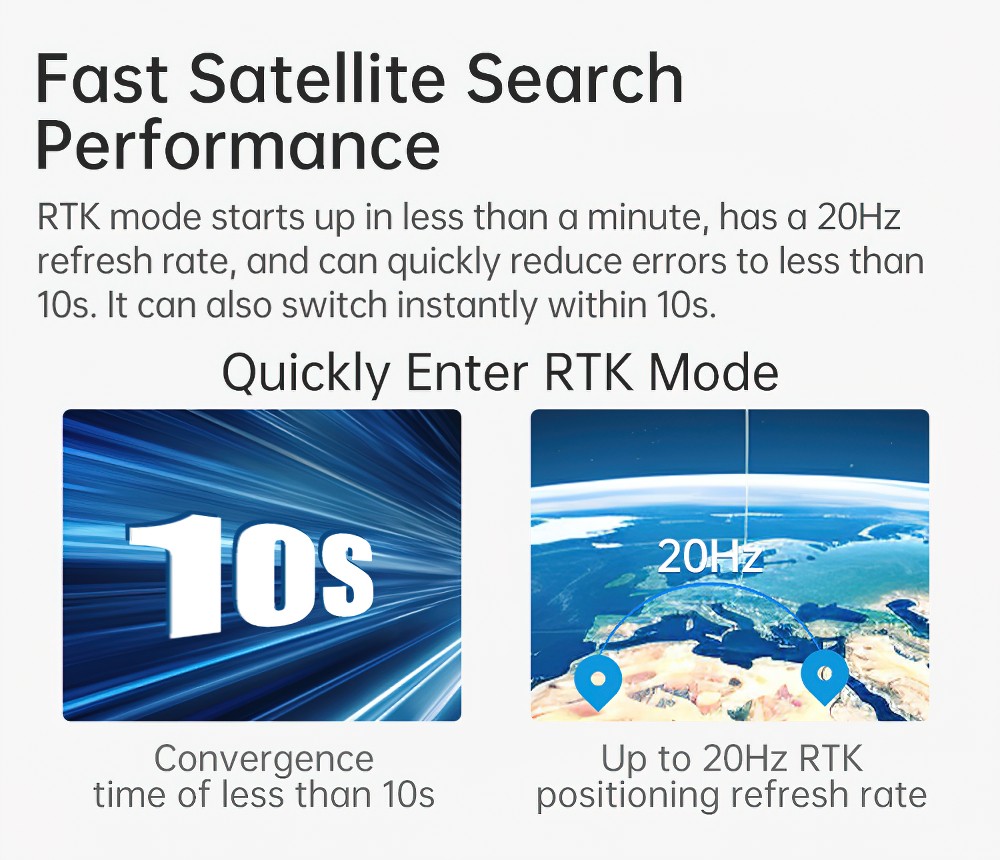 Fast Satellite Search Performance

RTK mode starts up in less than a minute, has a 20Hz refresh rate, and can quickly reduce errors to less than 10s. It can also switch instantly within 10s.

Quickly Enter RTK Mode

10s

Convergence time of less than 10s

20Hz

Up to 20Hz RTK positioning refresh rate